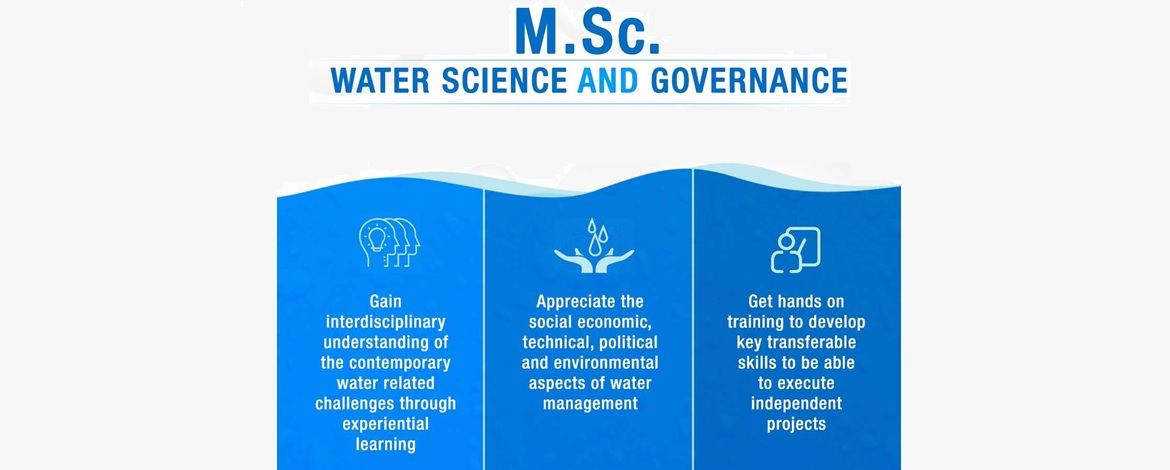 M.Sc.
WATER SCIENCE AND GOVERNANCE

Gain interdisciplinary understanding of the contemporary water related challenges through experiential learning

Appreciate the social economic, technical, political and environmental aspects of water management

Get hands on training to develop key transferable skills to be able to execute independent projects